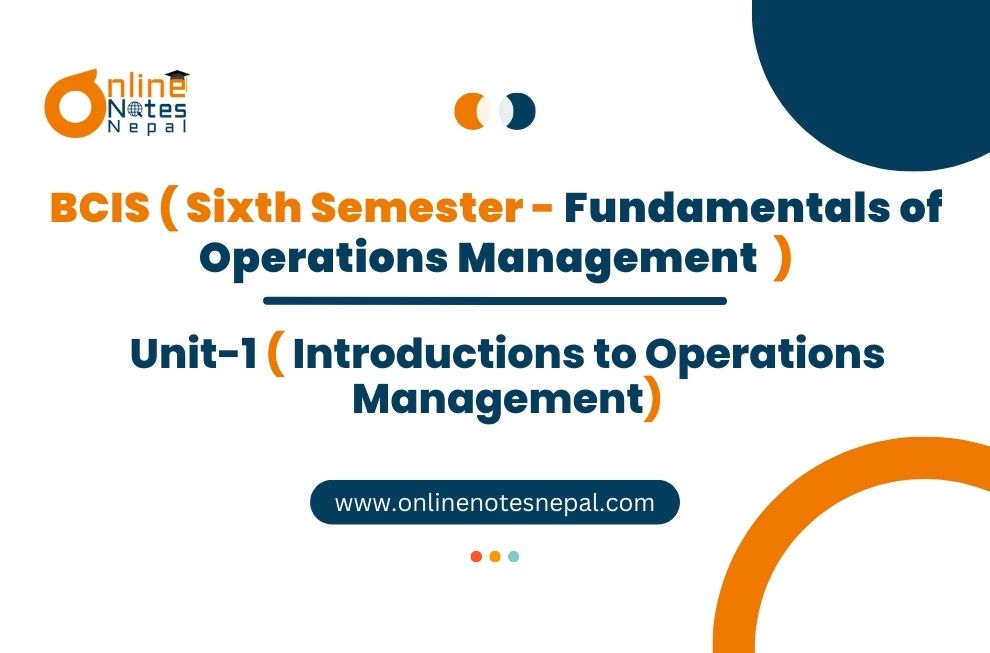 Online Notes Nepal

BCIS ( Sixth Semester - Fundamentals of Operations Management )

Unit-1 ( Introductions to Operations Management)

www.onlinenotesnepal.com